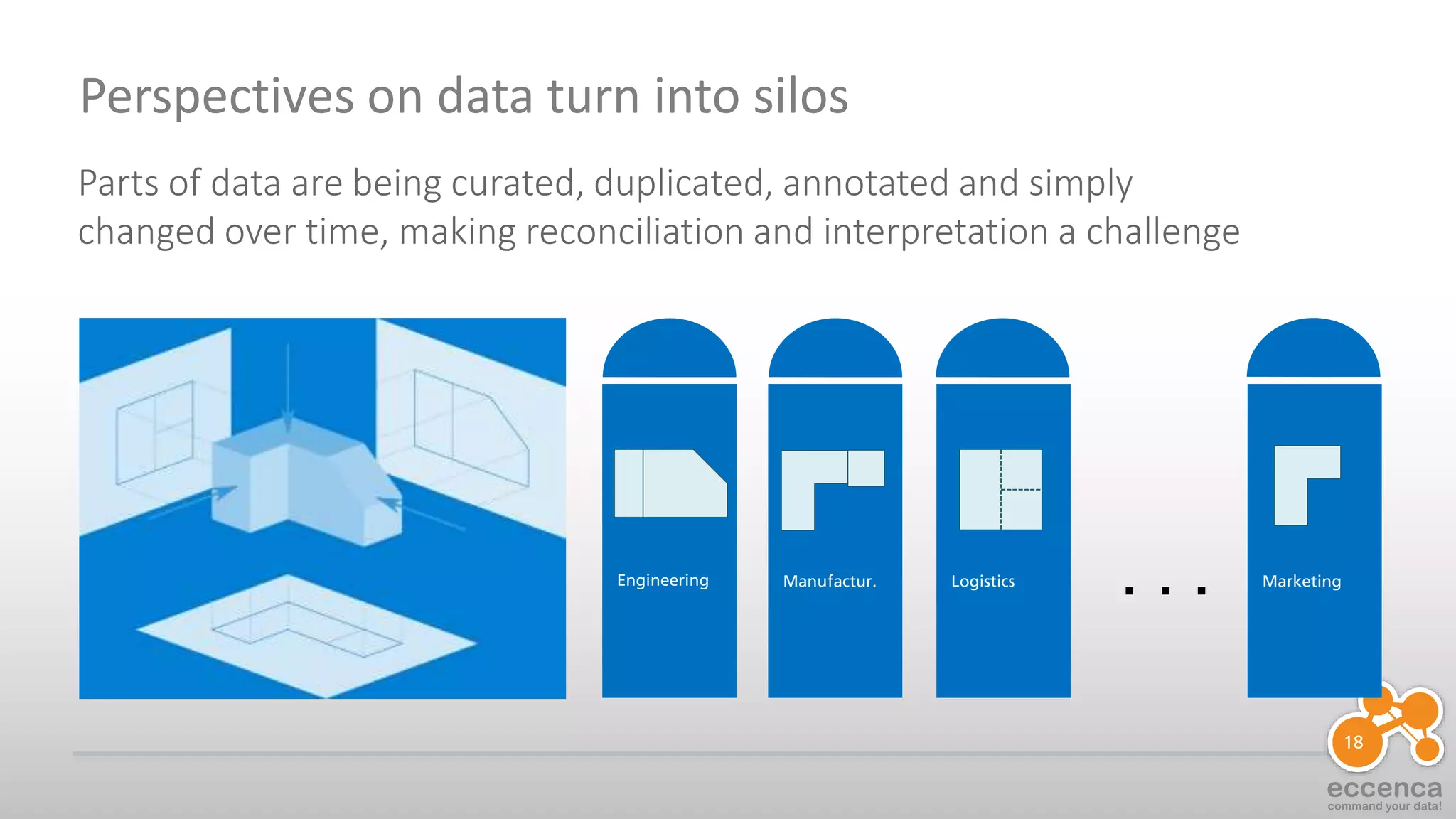 Perspectives on data turn into silos

Parts of data are being curated, duplicated, annotated and simply changed over time, making reconciliation and interpretation a challenge

Engineering

Manufactur.

Logistics

. . .

Marketing

18

eccenca
command your data!